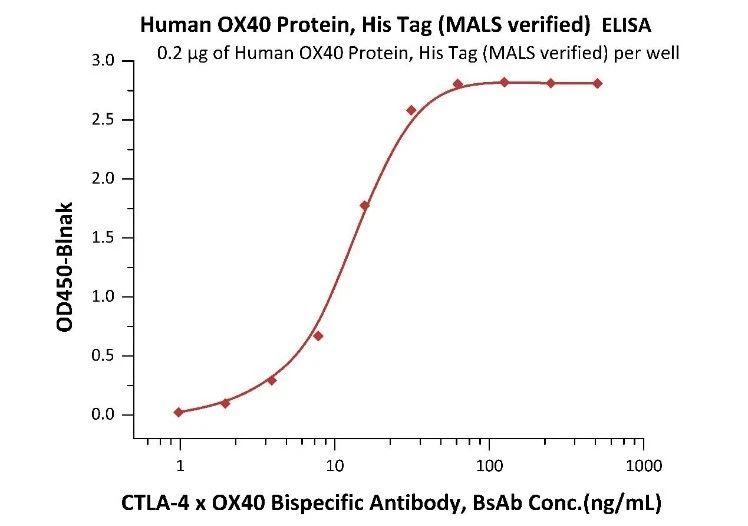 Human OX40 Protein, His Tag (MALS verified) ELISA

0.2 μg of Human OX40 Protein, His Tag (MALS verified) per well

OD450-Blnak

3.0
2.5
2.0
1.5
1.0
0.5
0.0

1
10
100
1000

CTLA-4 x OX40 Bispecific Antibody, BsAb Conc.(ng/mL)